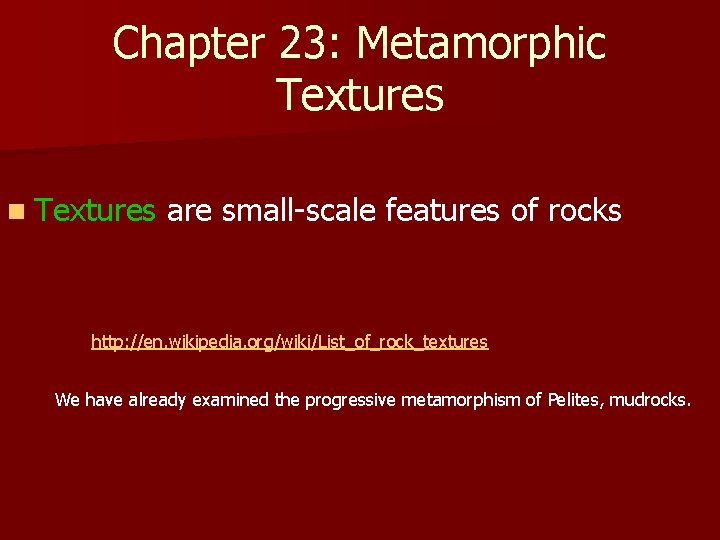 Chapter 23: Metamorphic Textures

Textures are small-scale features of rocks

http://en.wikipedia.org/wiki/List_of_rock_textures

We have already examined the progressive metamorphism of Pelites, mudrocks.